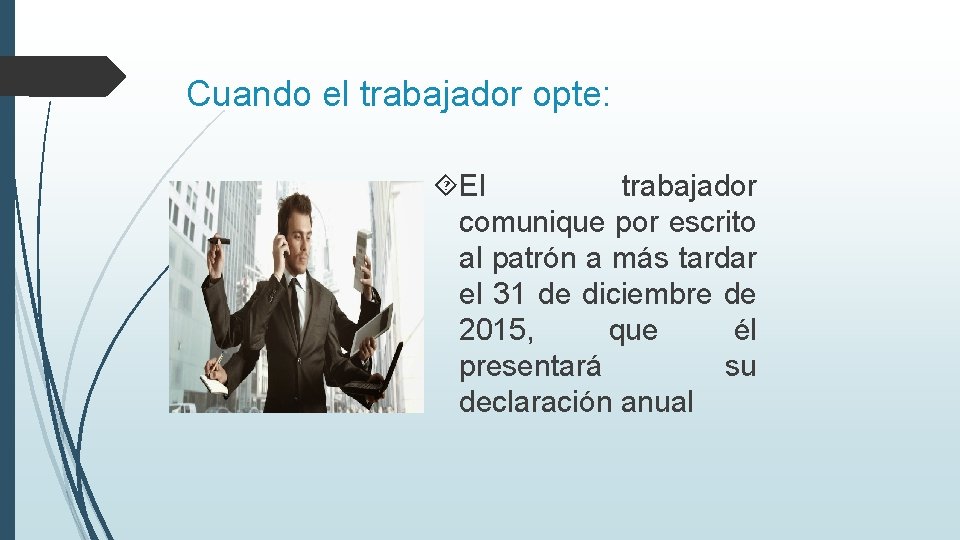 Cuando el trabajador opte:

El trabajador comunique por escrito al patrón a más tardar el 31 de diciembre de 2015, que él presentará su declaración anual